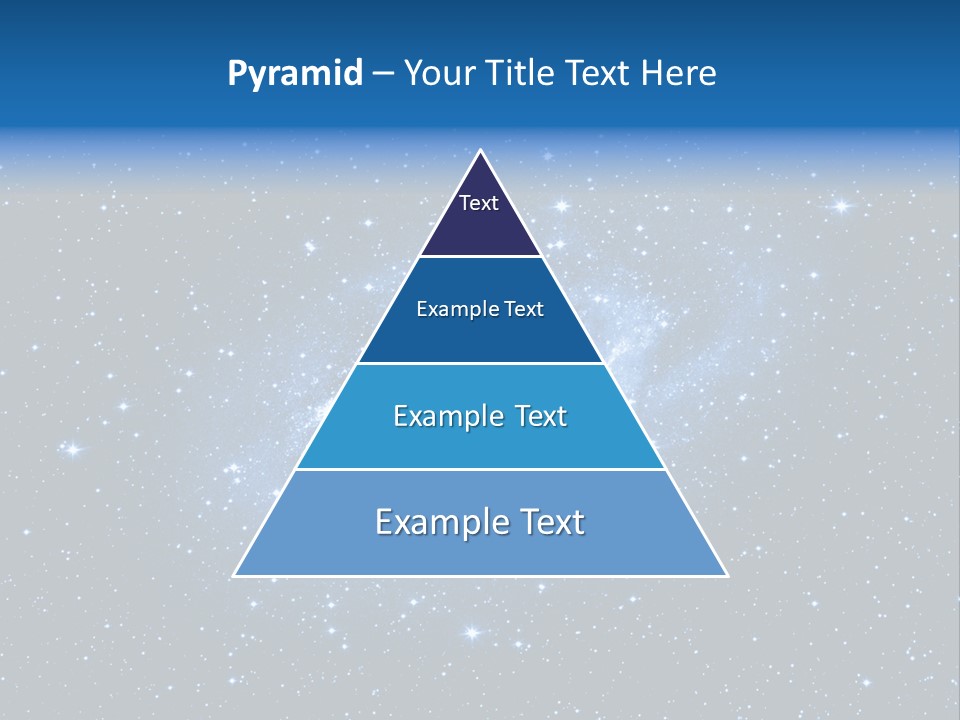 Pyramid – Your Title Text Here

Text

Example Text

Example Text

Example Text